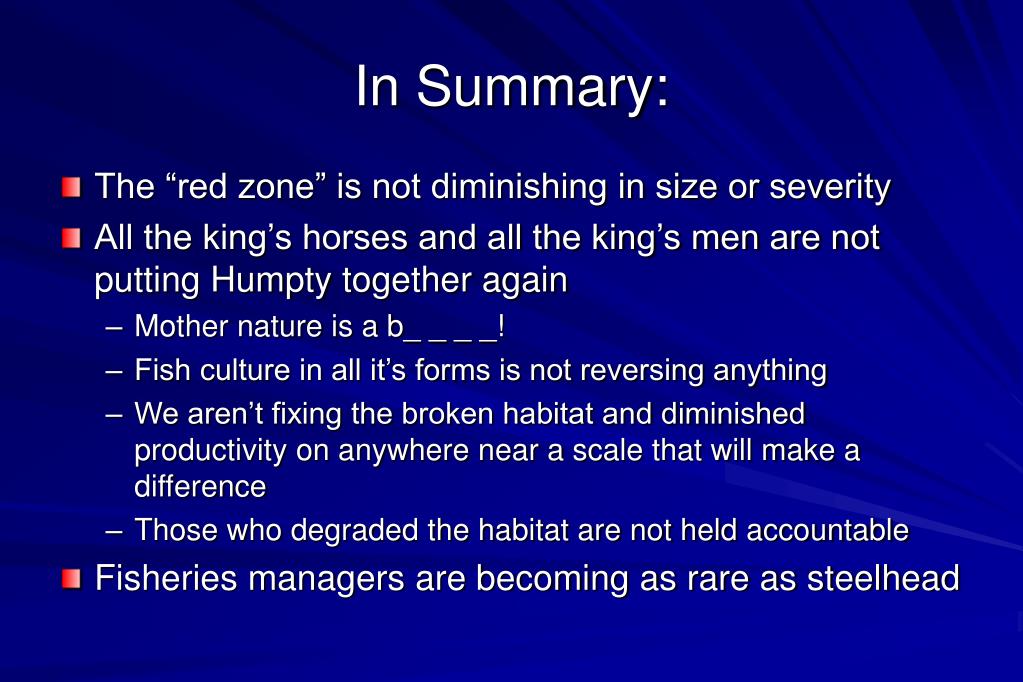 In Summary:

The “red zone” is not diminishing in size or severity

All the king’s horses and all the king’s men are not putting Humpty together again

– Mother nature is a b_ _ _ _!

– Fish culture in all it’s forms is not reversing anything

– We aren’t fixing the broken habitat and diminished productivity on anywhere near a scale that will make a difference

– Those who degraded the habitat are not held accountable

Fisheries managers are becoming as rare as steelhead